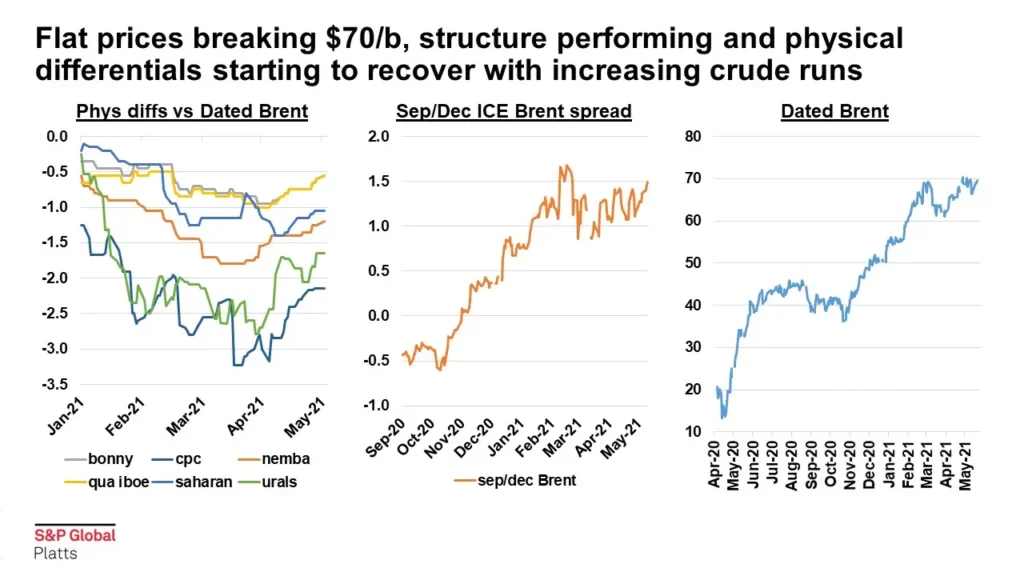 Flat prices breaking $70/b, structure performing and physical differentials starting to recover with increasing crude runs

Phys diffs vs Dated Brent

0.0
-0.5
-1.0
-1.5
-2.0
-2.5
-3.0
-3.5

Jan-21
Feb-21
Mar-21
Apr-21
May-21

bonny
cpc
nemba
qua iboe
saharan
urals

Sep/Dec ICE Brent spread

2.0
1.5
1.0
0.5
0.0
-0.5
-1.0

Sep-20
Oct-20
Nov-20
Dec-20
Jan-21
Feb-21
Mar-21
Apr-21
May-21

sep/dec Brent

Dated Brent

80
70
60
50
40
30
20
10

Apr-20
May-20
Jun-20
Jul-20
Aug-20
Sep-20
Oct-20
Nov-20
Dec-20
Jan-21
Feb-21
Mar-21
Apr-21
May-21

S&P Global
Platts